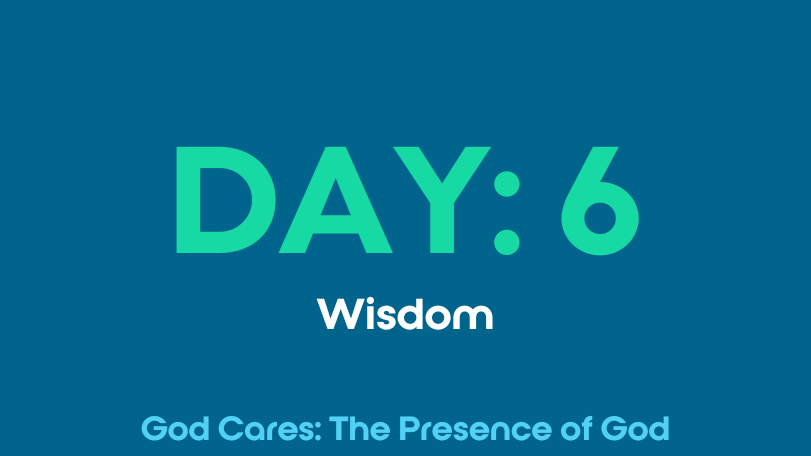 DAY: 6

Wisdom

God Cares: The Presence of God